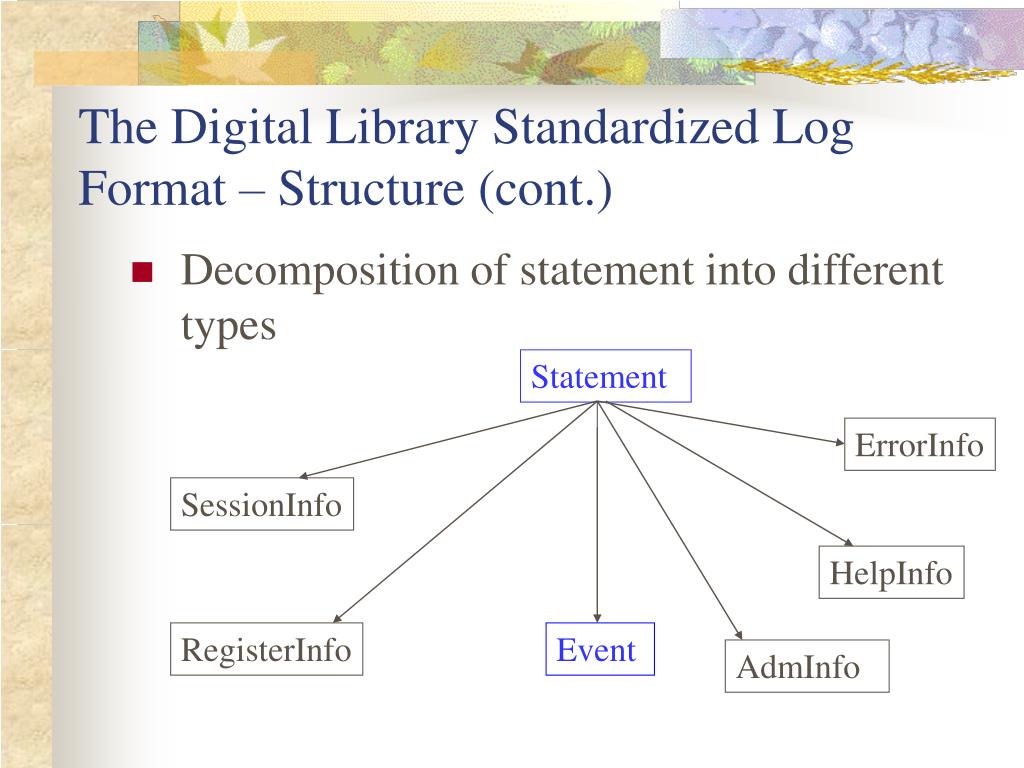 The Digital Library Standardized Log Format – Structure (cont.)

Decomposition of statement into different types

Statement

ErrorInfo

SessionInfo

HelpInfo

RegisterInfo

Event

AdmInfo